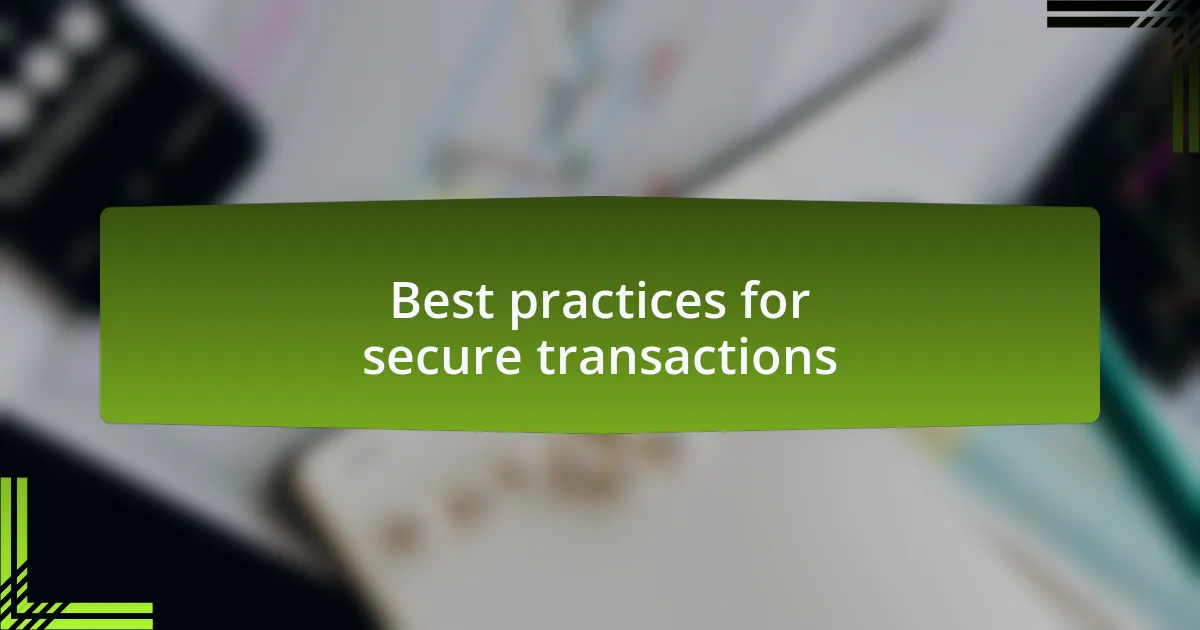 Best practices for secure transactions